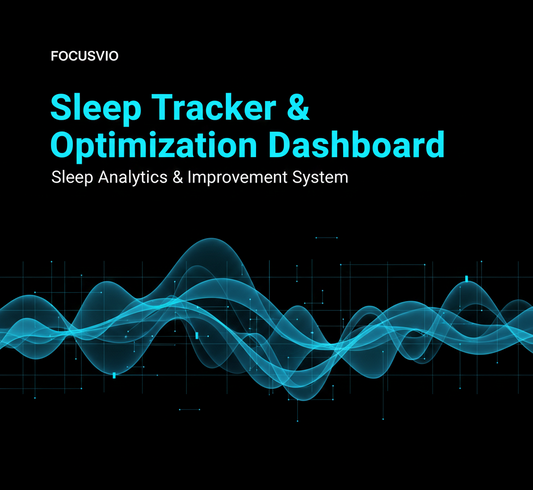 FOCUSVIO

Sleep Tracker & Optimization Dashboard

Sleep Analytics & Improvement System